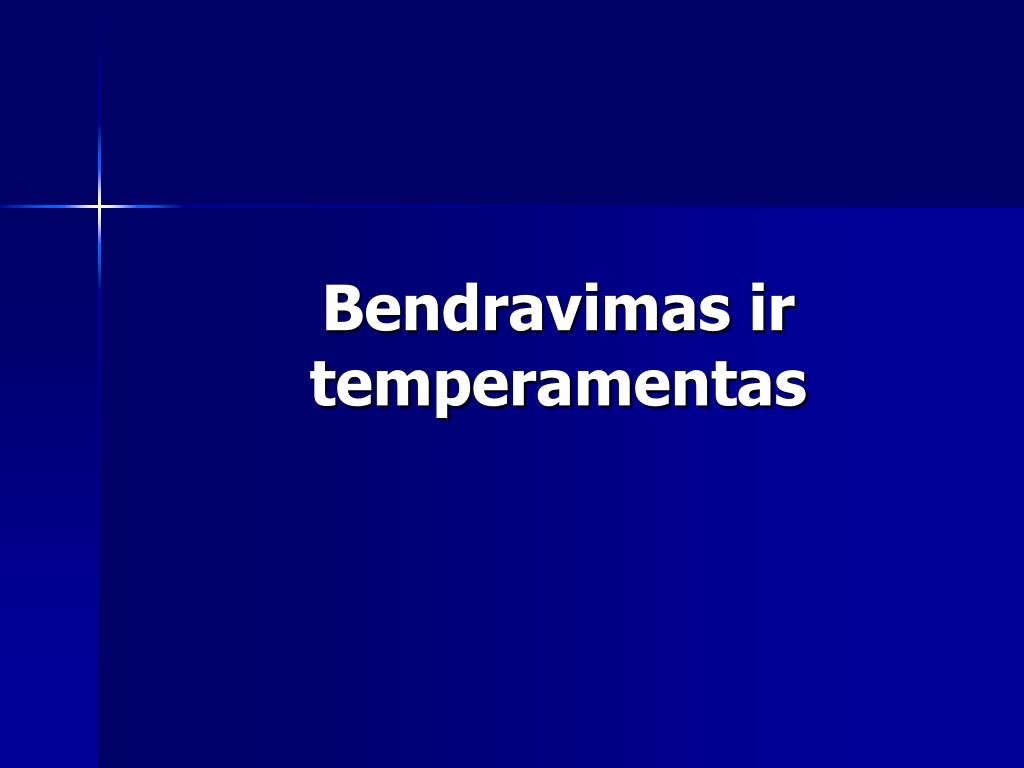 Bendravimas ir temperamentas